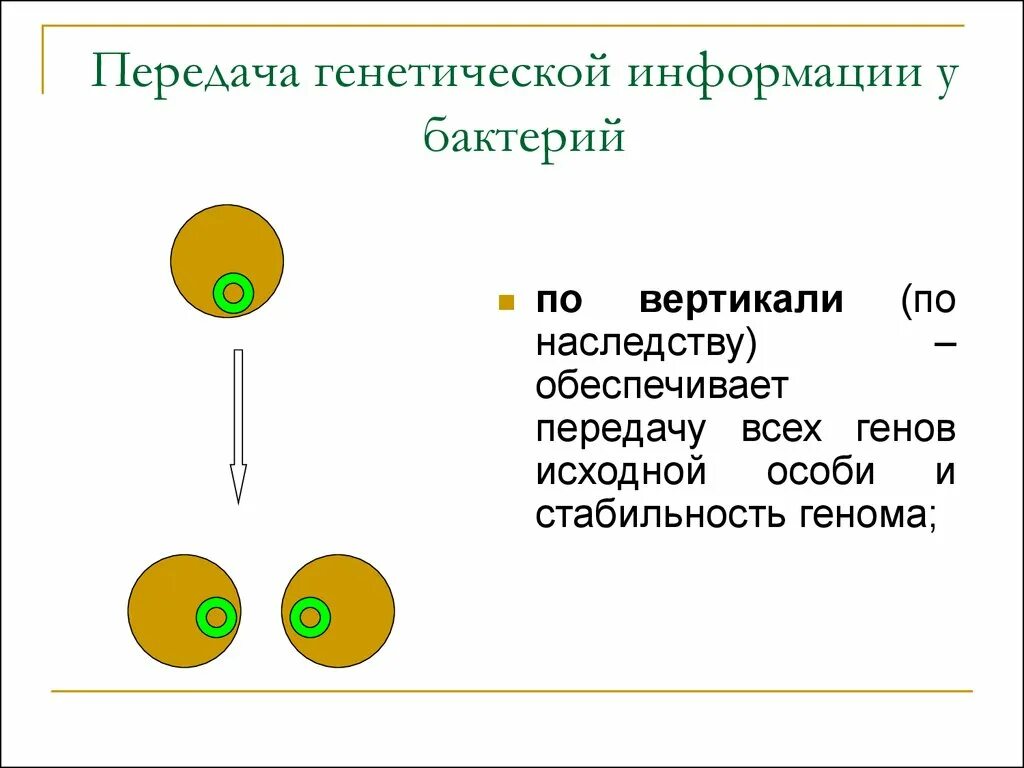 Передача генетической информации у бактерий

по вертикали (по наследству) – обеспечивает передачу всех генов исходной особи и стабильность генома;